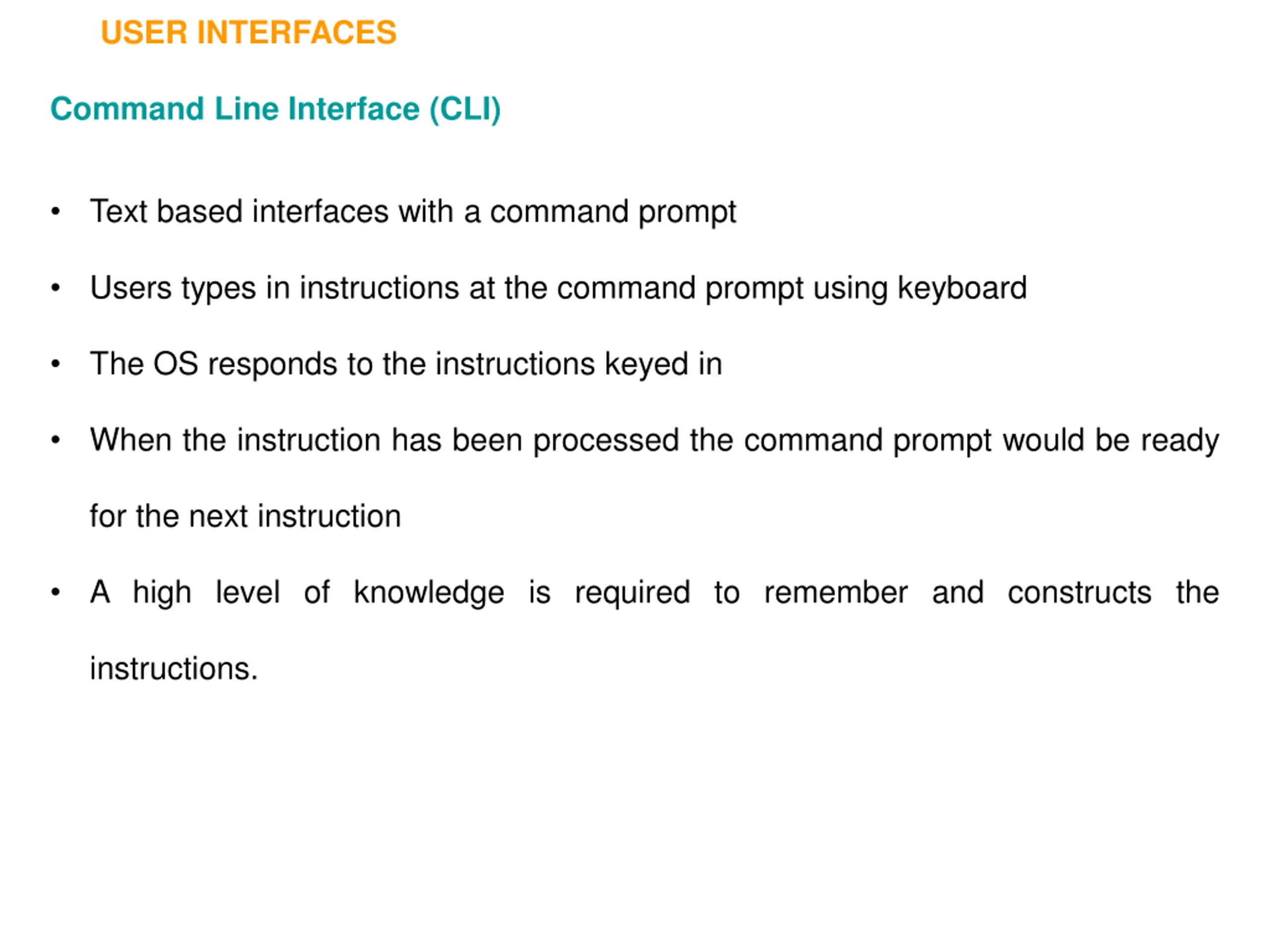 USER INTERFACES

Command Line Interface (CLI)

• Text based interfaces with a command prompt

• Users types in instructions at the command prompt using keyboard

• The OS responds to the instructions keyed in

• When the instruction has been processed the command prompt would be ready for the next instruction

• A high level of knowledge is required to remember and constructs the instructions.